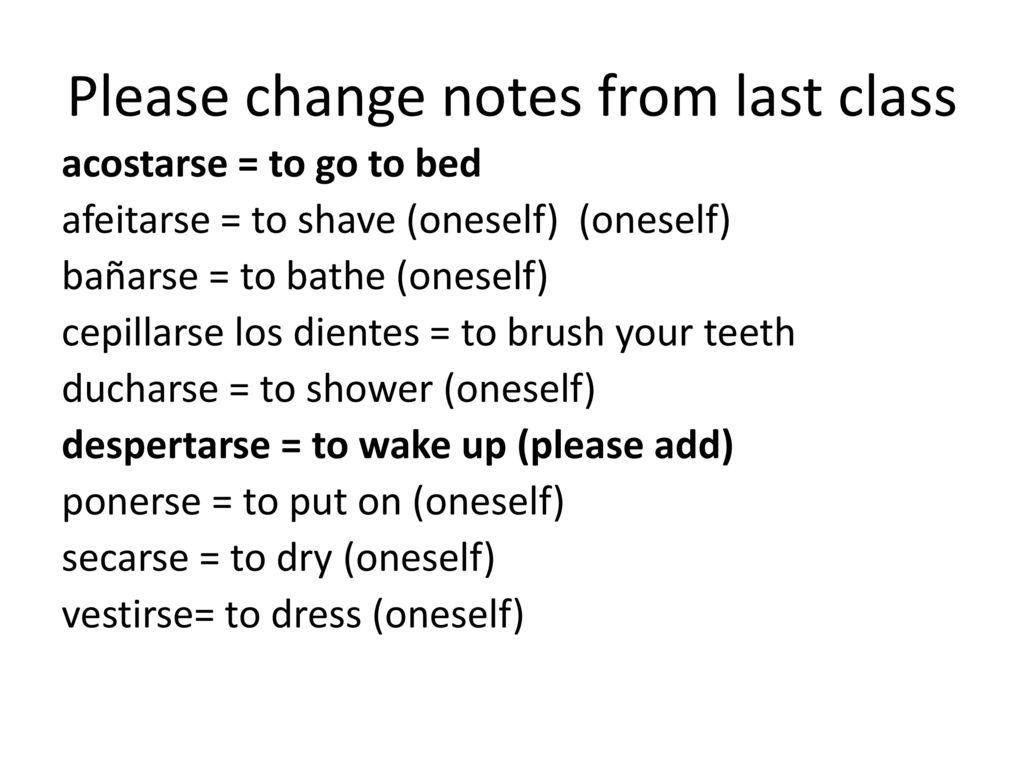 Please change notes from last class

acostarse = to go to bed
afeitarse = to shave (oneself) (oneself)
bañarse = to bathe (oneself)
cepillarse los dientes = to brush your teeth
ducharse = to shower (oneself)
despertarse = to wake up (please add)
ponerse = to put on (oneself)
secarse = to dry (oneself)
vestirse= to dress (oneself)